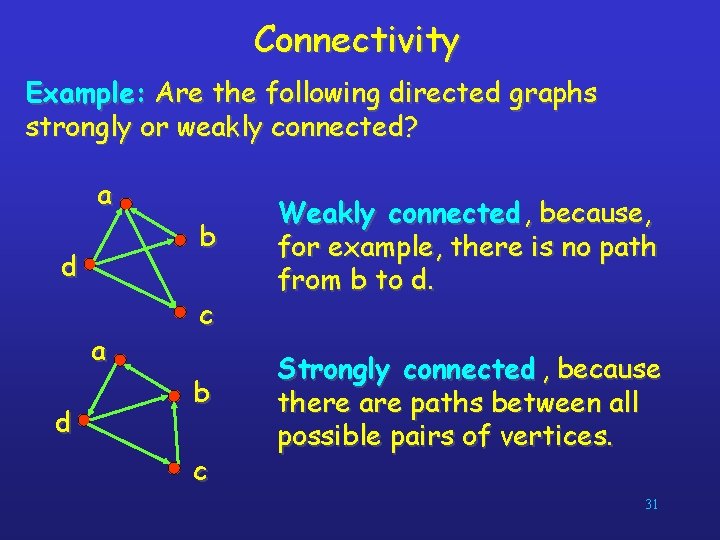 Connectivity

Example: Are the following directed graphs strongly or weakly connected?

a
b
d
c

Weakly connected, because, for example, there is no path from b to d.

a
b
d
c

Strongly connected, because there are paths between all possible pairs of vertices.

31